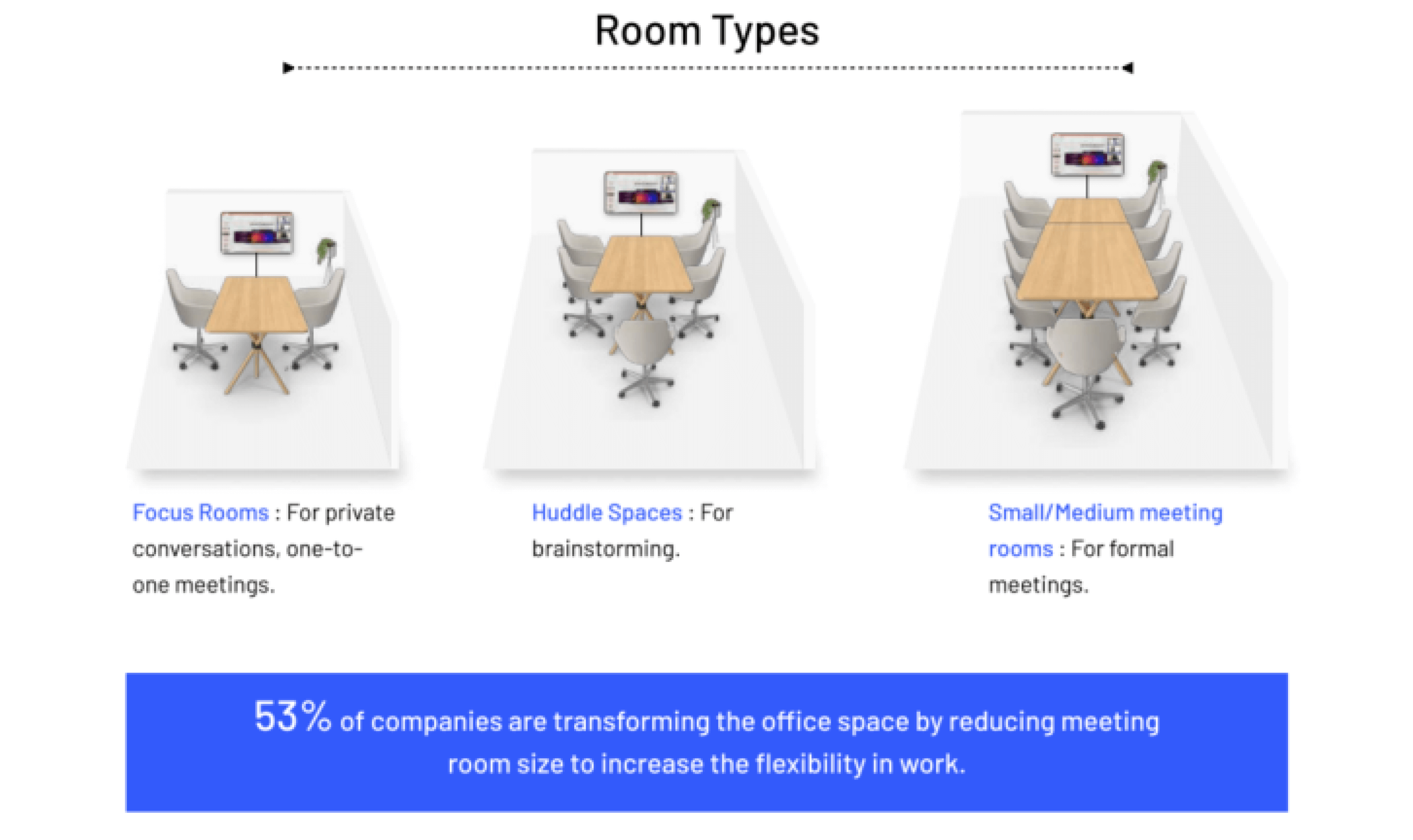 Room Types

Focus Rooms : For private conversations, one-to-one meetings.

Huddle Spaces : For brainstorming.

Small/Medium meeting rooms : For formal meetings.

53% of companies are transforming the office space by reducing meeting room size to increase the flexibility in work.